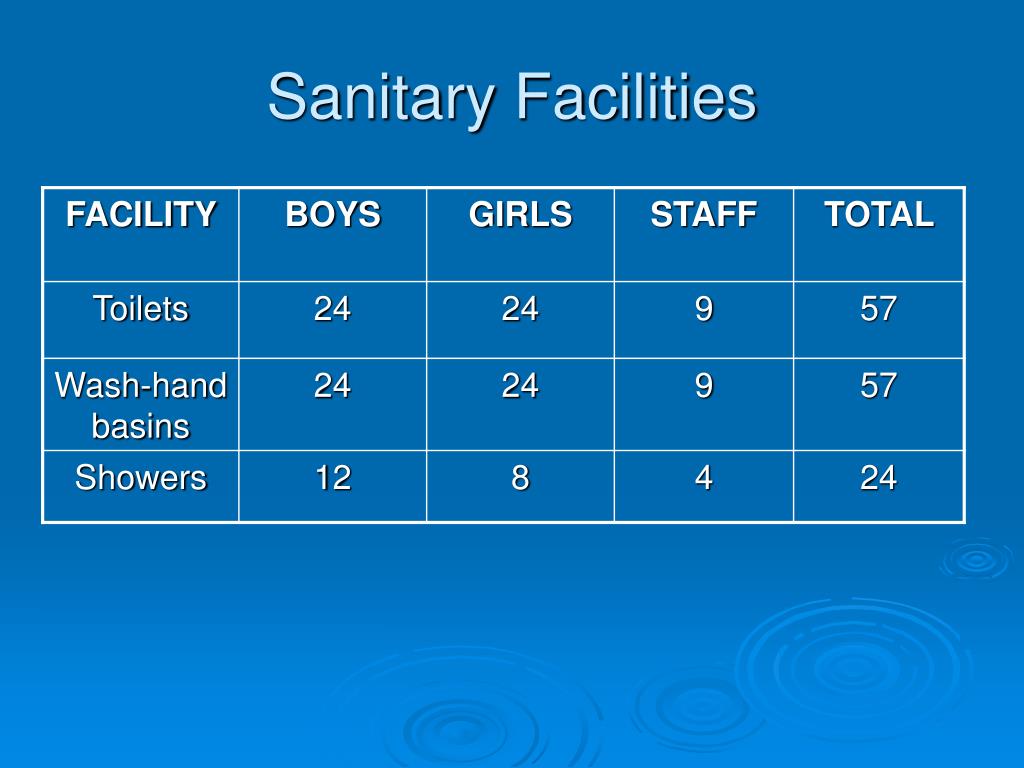 Sanitary Facilities

| FACILITY | BOYS | GIRLS | STAFF | TOTAL |
|---|---|---|---|---|
| Toilets | 24 | 24 | 9 | 57 |
| Wash-hand basins | 24 | 24 | 9 | 57 |
| Showers | 12 | 8 | 4 | 24 |